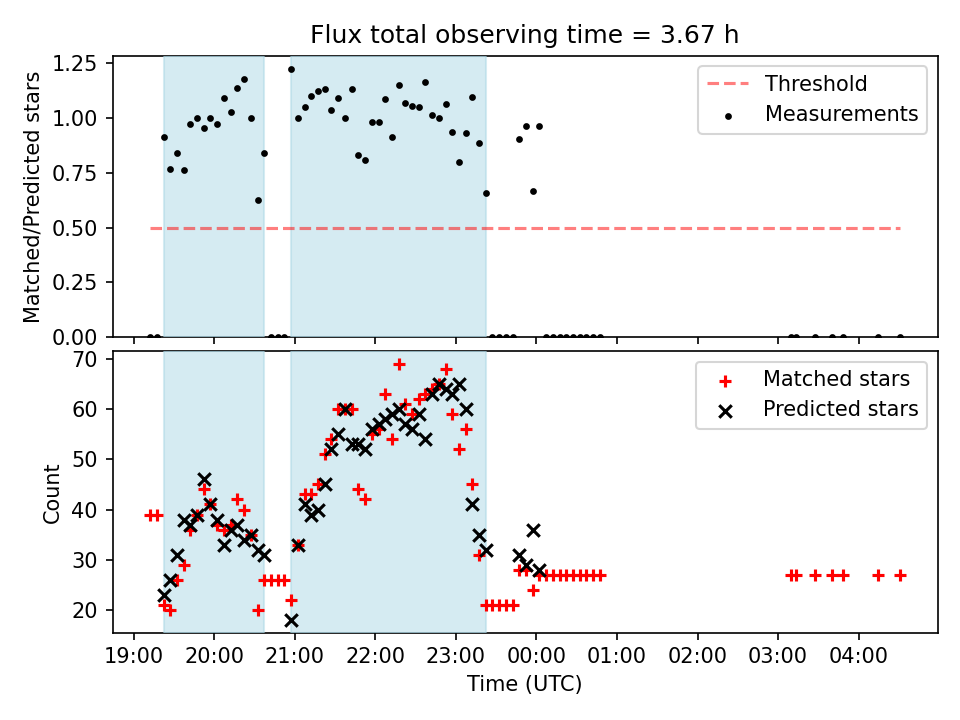 Flux total observing time = 3.67 h

Matched/Predicted stars

1.25
1.00
0.75
0.50
0.25
0.00

Threshold
Measurements

Count

70
60
50
40
30
20

Matched stars
Predicted stars

19:00 20:00 21:00 22:00 23:00 00:00 01:00 02:00 03:00 04:00

Time (UTC)